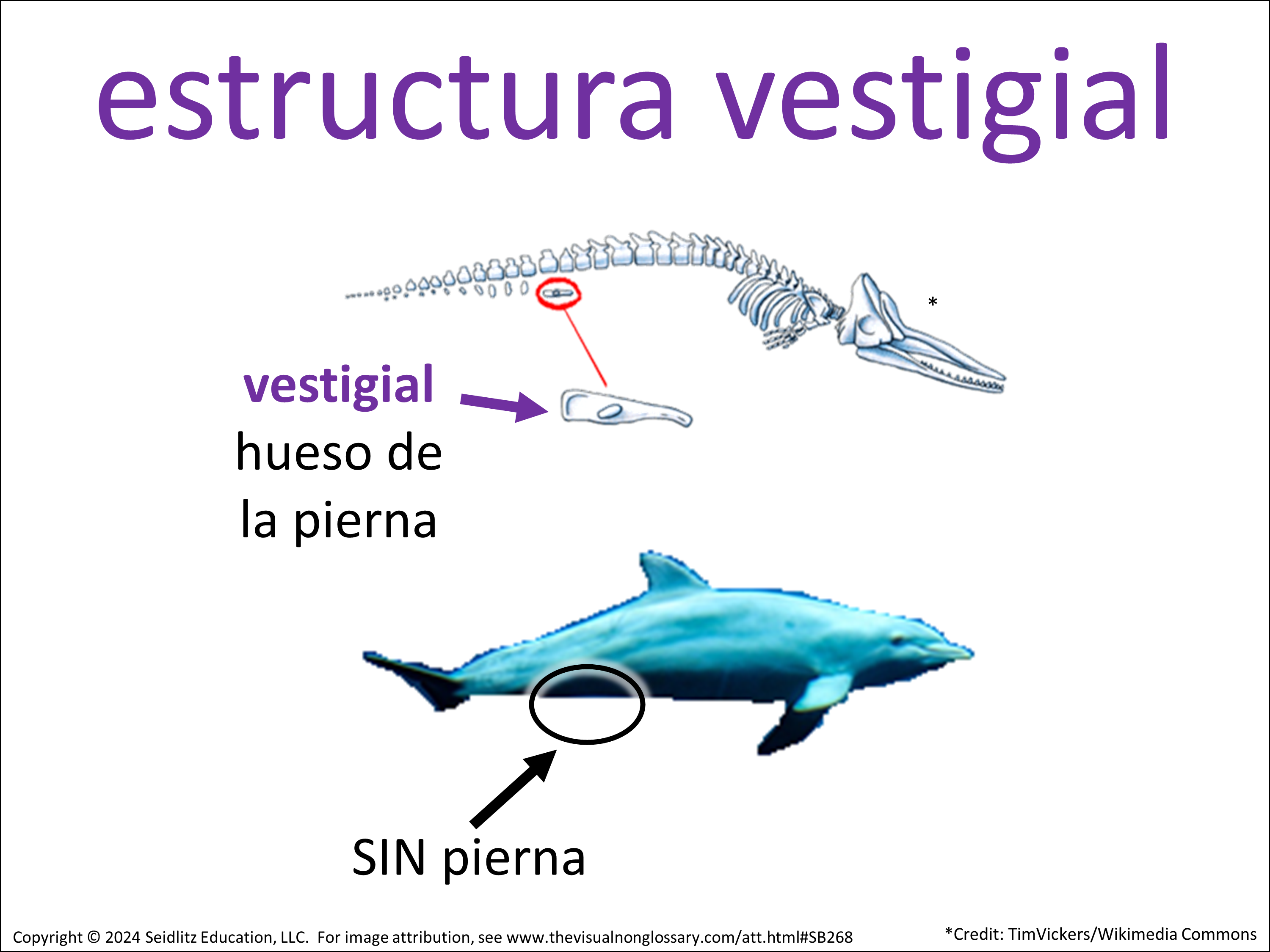 estructura vestigial

*

vestigial
hueso de
la pierna

SIN pierna

Copyright © 2024 Seidlitz Education, LLC. For image attribution, see www.thevisualnonglossary.com/att.html#SB268

*Credit: TimVickers/Wikimedia Commons